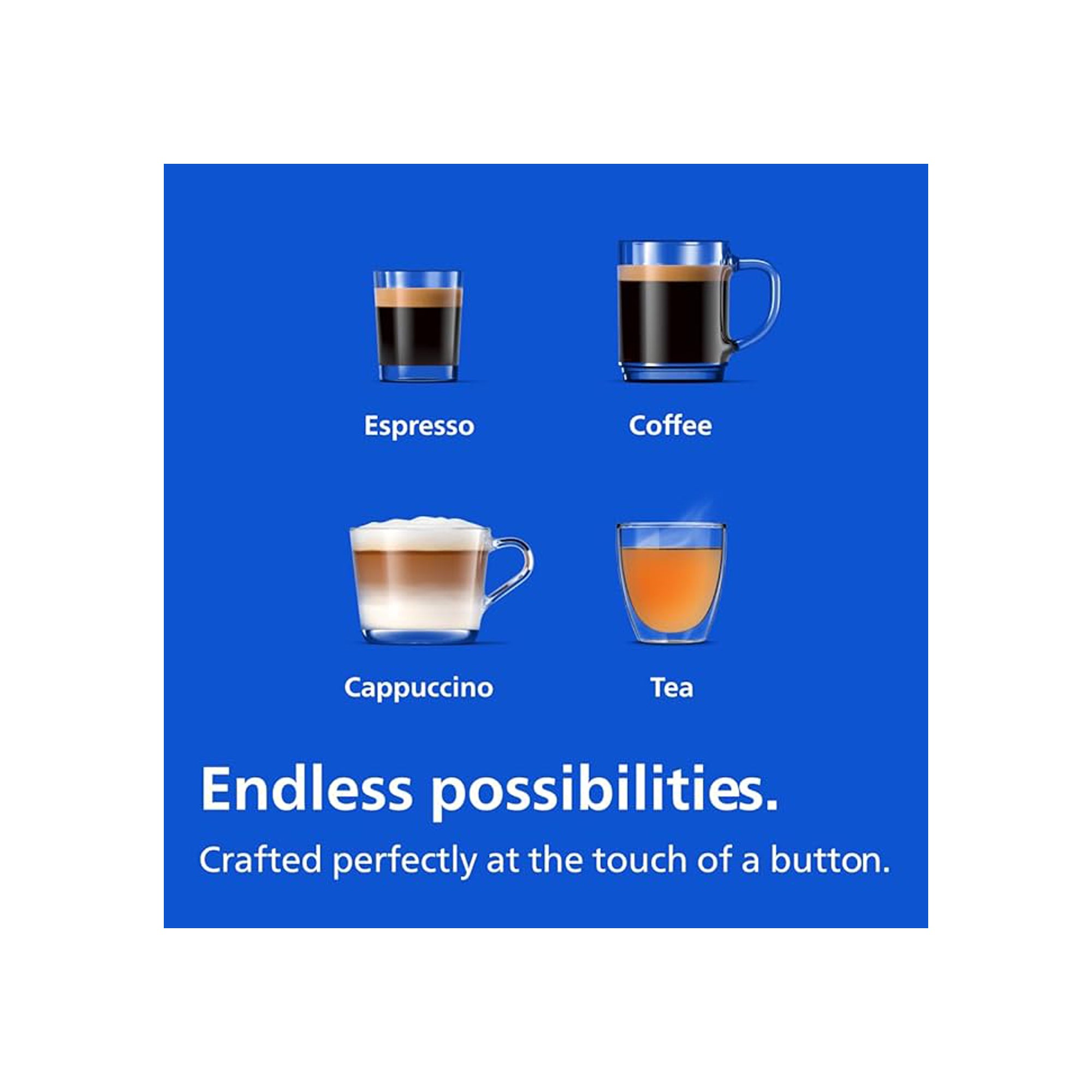 Espresso

Coffee

Cappuccino

Tea

Endless possibilities.

Crafted perfectly at the touch of a button.